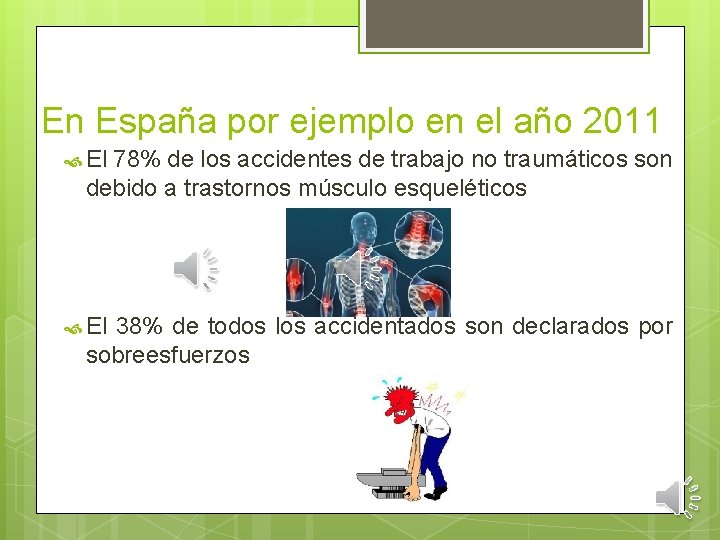 En España por ejemplo en el año 2011

El 78% de los accidentes de trabajo no traumáticos son debido a trastornos músculo esqueléticos

El 38% de todos los accidentados son declarados por sobreesfuerzos